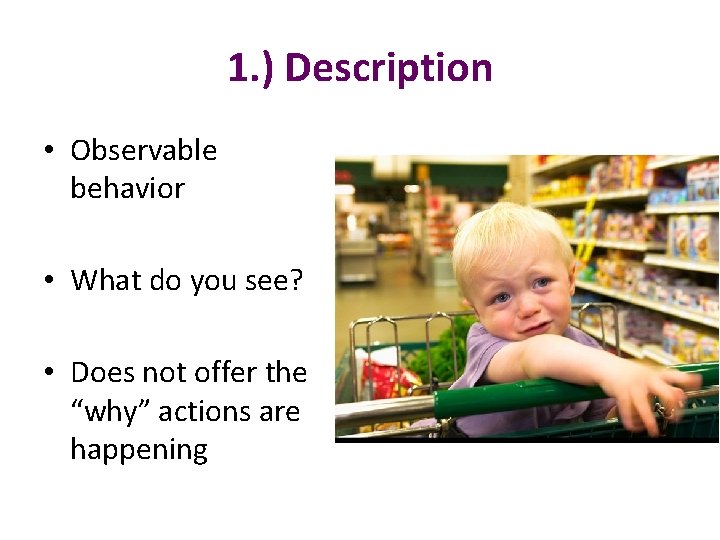 1.) Description

• Observable behavior

• What do you see?

• Does not offer the “why” actions are happening